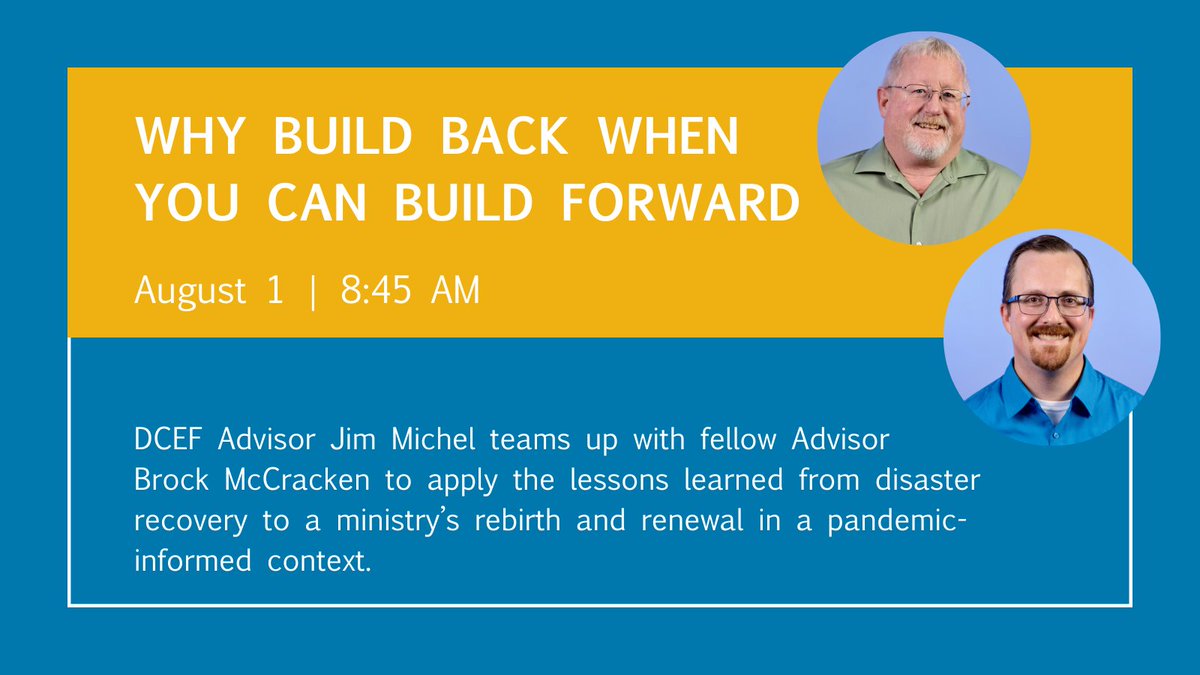 WHY BUILD BACK WHEN YOU CAN BUILD FORWARD

August 1 | 8:45 AM

DCEF Advisor Jim Michel teams up with fellow Advisor Brock McCracken to apply the lessons learned from disaster recovery to a ministry's rebirth and renewal in a pandemic-informed context.